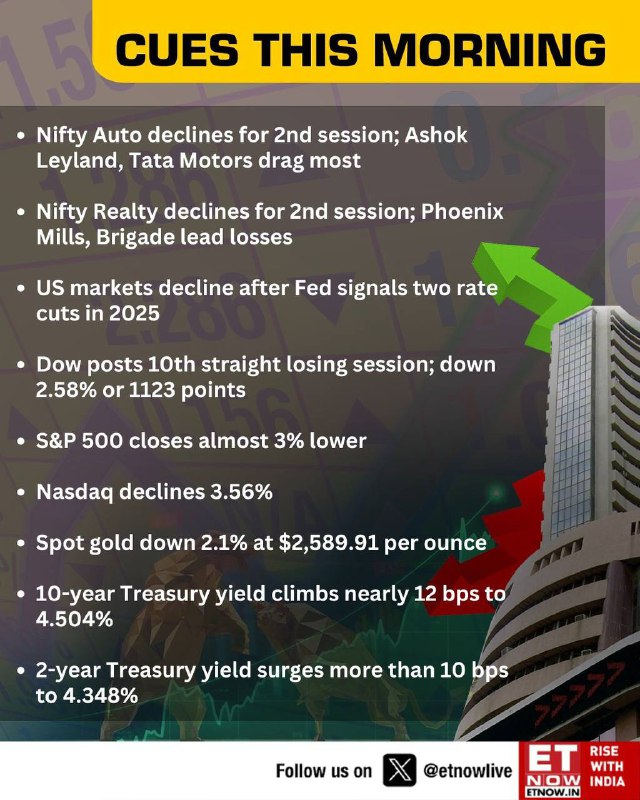 CUES THIS MORNING

• Nifty Auto declines for 2nd session; Ashok Leyland, Tata Motors drag most

• Nifty Realty declines for 2nd session; Phoenix Mills, Brigade lead losses

• US markets decline after Fed signals two rate cuts in 2025

• Dow posts 10th straight losing session; down 2.58% or 1123 points

• S&P 500 closes almost 3% lower

• Nasdaq declines 3.56%

• Spot gold down 2.1% at $2,589.91 per ounce

• 10-year Treasury yield climbs nearly 12 bps to 4.504%

• 2-year Treasury yield surges more than 10 bps to 4.348%

Follow us on @etnowlive

ET NOW ETNOW.IN RISE WITH INDIA